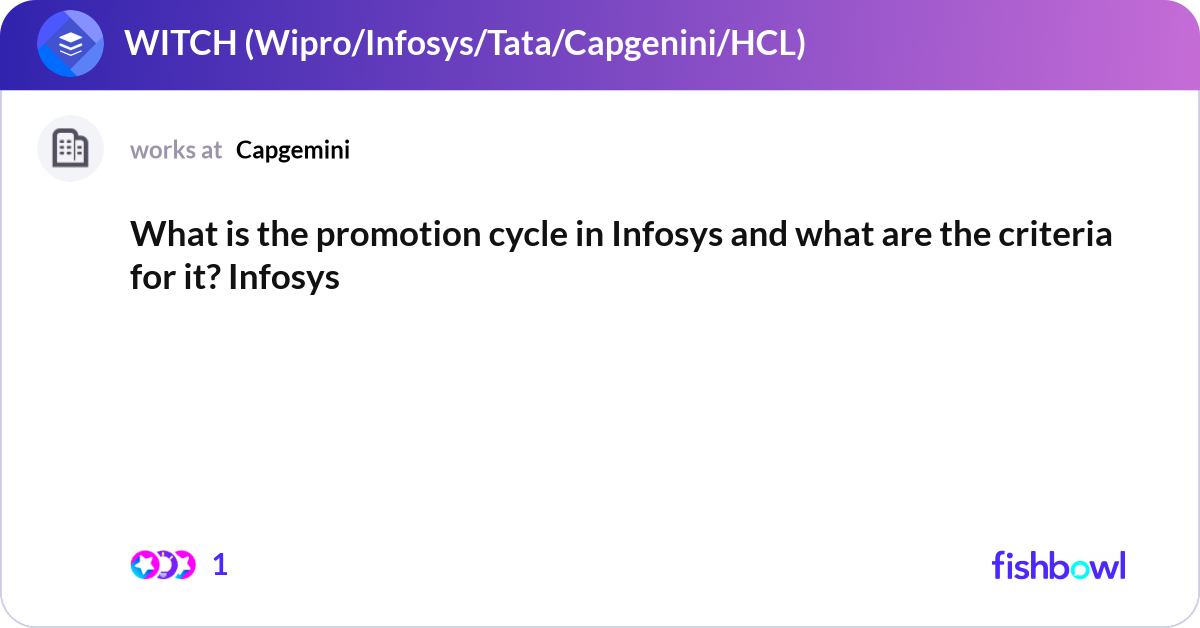 WITCH (Wipro/Infosys/Tata/Capgenini/HCL)

works at Capgemini

What is the promotion cycle in Infosys and what are the criteria for it? Infosys

1

fishbowl